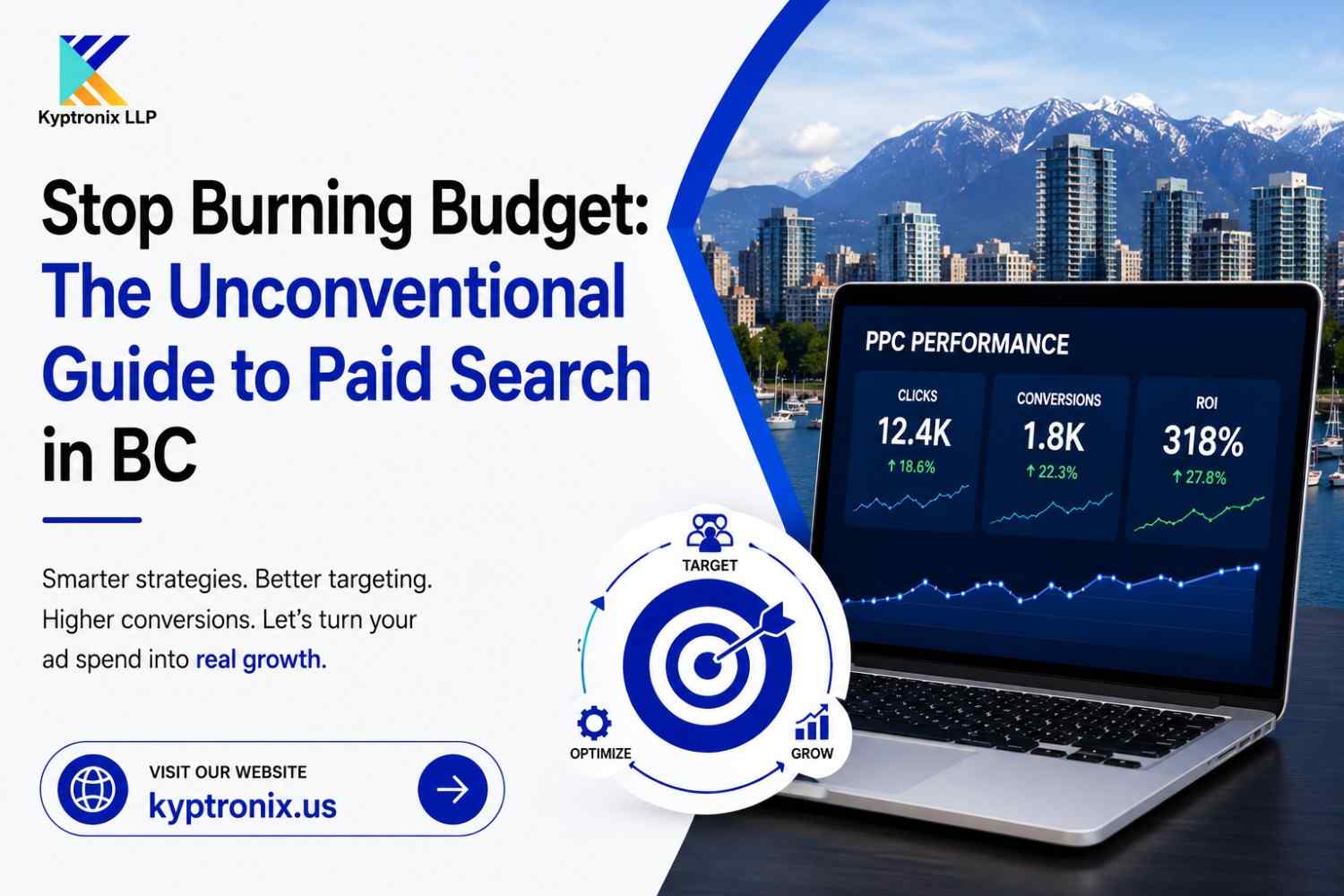 Kyptronix LLP

Stop Burning Budget: The Unconventional Guide to Paid Search in BC

Smarter strategies. Better targeting. Higher conversions. Let's turn your ad spend into real growth.

VISIT OUR WEBSITE
kyptronix.us

TARGET
OPTIMIZE
GROW

PPC PERFORMANCE

CLICKS
12.4K
↑ 18.6%

CONVERSIONS
1.8K
↑ 22.3%

ROI
318%
↑ 27.8%